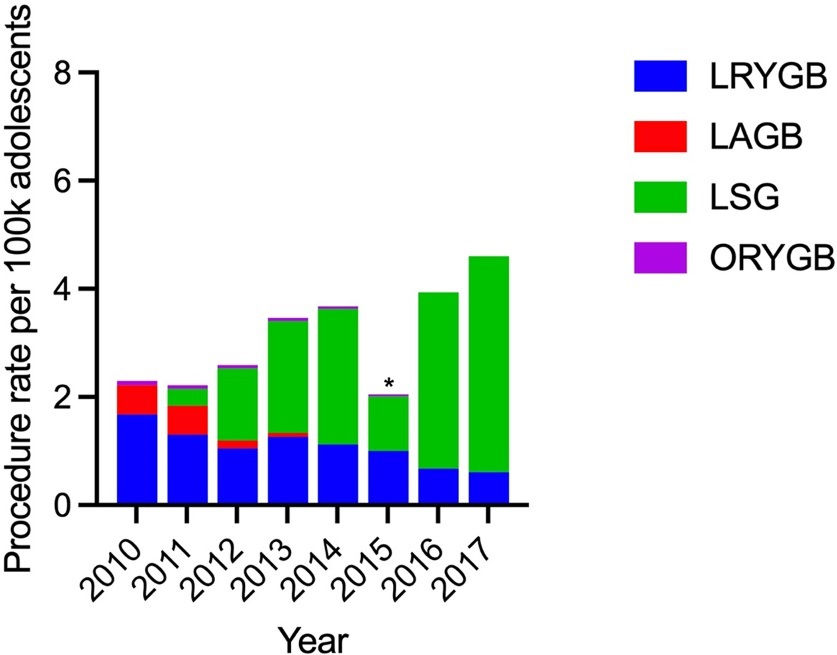 Procedure rate per 100k adolescents

8
6
4
2
0

*

2010
2011
2012
2013
2014
2015
2016
2017

Year

LRYGB
LAGB
LSG
ORYGB